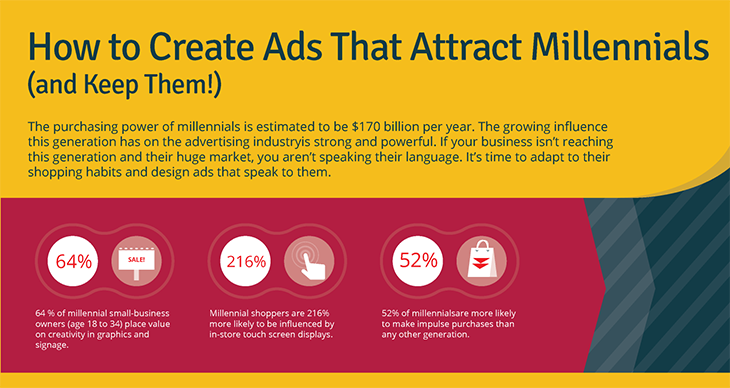 How to Create Ads That Attract Millennials (and Keep Them!)

The purchasing power of millennials is estimated to be $170 billion per year. The growing influence this generation has on the advertising industryis strong and powerful. If your business isn't reaching this generation and their huge market, you aren't speaking their language. It's time to adapt to their shopping habits and design ads that speak to them.

64%

SALE!

64 % of millennial small-business owners (age 18 to 34) place value on creativity in graphics and signage.

216%

Millennial shoppers are 216% more likely to be influenced by in-store touch screen displays.

52%

52% of millennialsare more likely to make impulse purchases than any other generation.